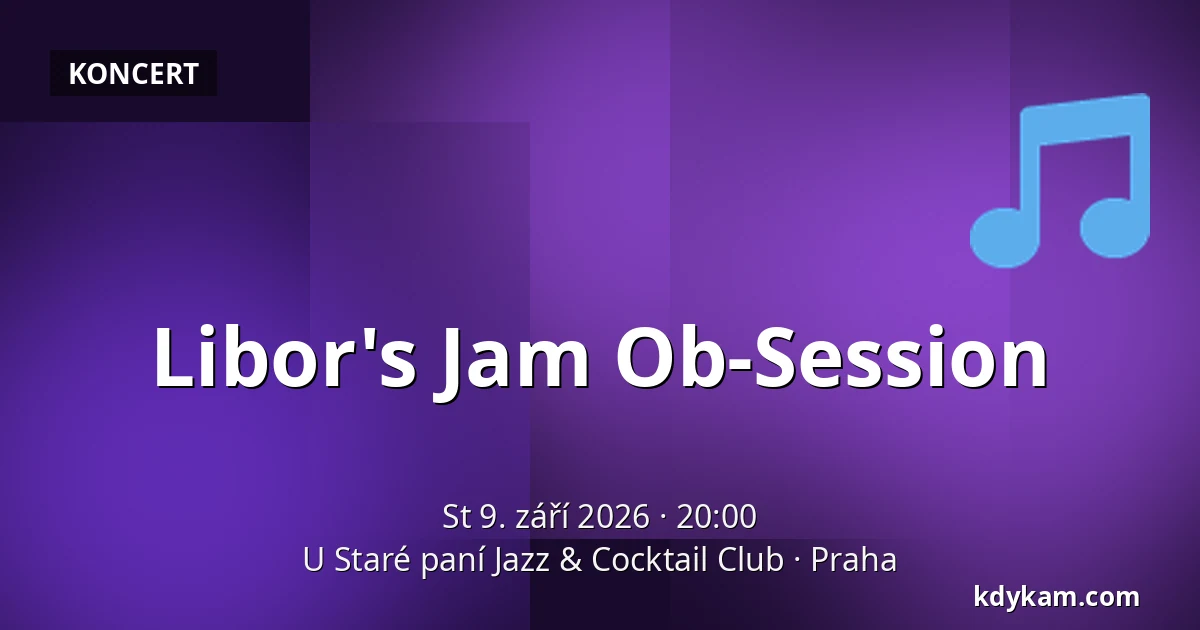 KONCERT

Libor's Jam Ob-Session

St 9. září 2026 · 20:00
U Staré paní Jazz & Cocktail Club · Praha

kdykam.com